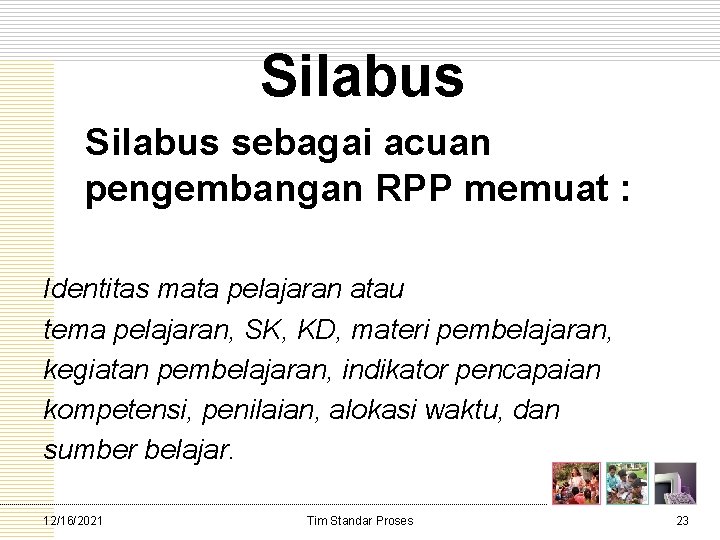 Silabus

Silabus sebagai acuan pengembangan RPP memuat :

Identitas mata pelajaran atau tema pelajaran, SK, KD, materi pembelajaran, kegiatan pembelajaran, indikator pencapaian kompetensi, penilaian, alokasi waktu, dan sumber belajar.

12/16/2021 Tim Standar Proses 23